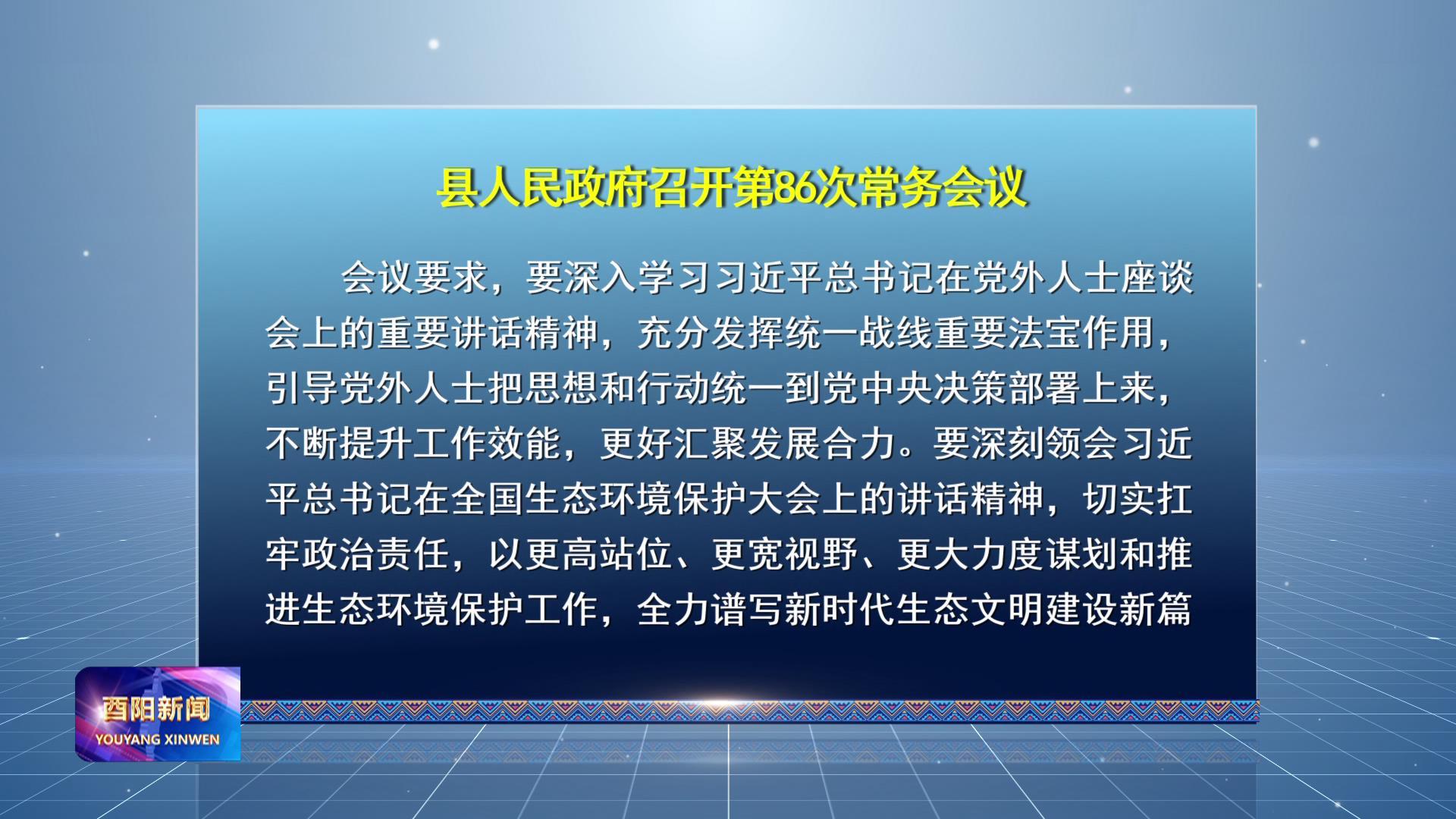 县人民政府召开第86次常务会议

会议要求，要深入学习习近平总书记在党外人士座谈会上的重要讲话精神，充分发挥统一战线重要法宝作用，引导党外人士把思想和行动统一到党中央决策部署上来，不断提升工作效能，更好汇聚发展合力。要深刻领会习近平总书记在全国生态环境保护大会上的讲话精神，切实扛牢政治责任，以更高站位、更宽视野、更大力度谋划和推进生态环境保护工作，全力谱写新时代生态文明建设新篇

酉阳新闻
YOUYANG XINWEN